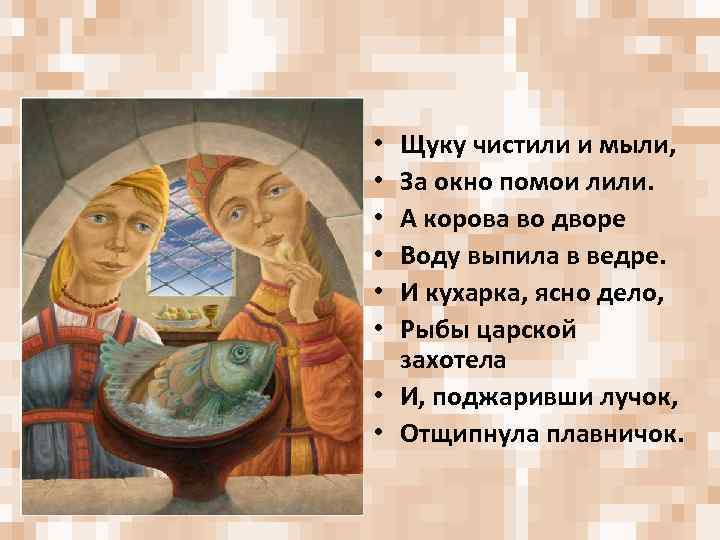 • Щуку чистили и мыли,
• За окно помои лили.
• А корова во дворе
• Воду выпила в ведре.
• И кухарка, ясно дело,
• Рыбы царской захотела
• И, поджаривши лучок,
• Отщипнула плавничок.